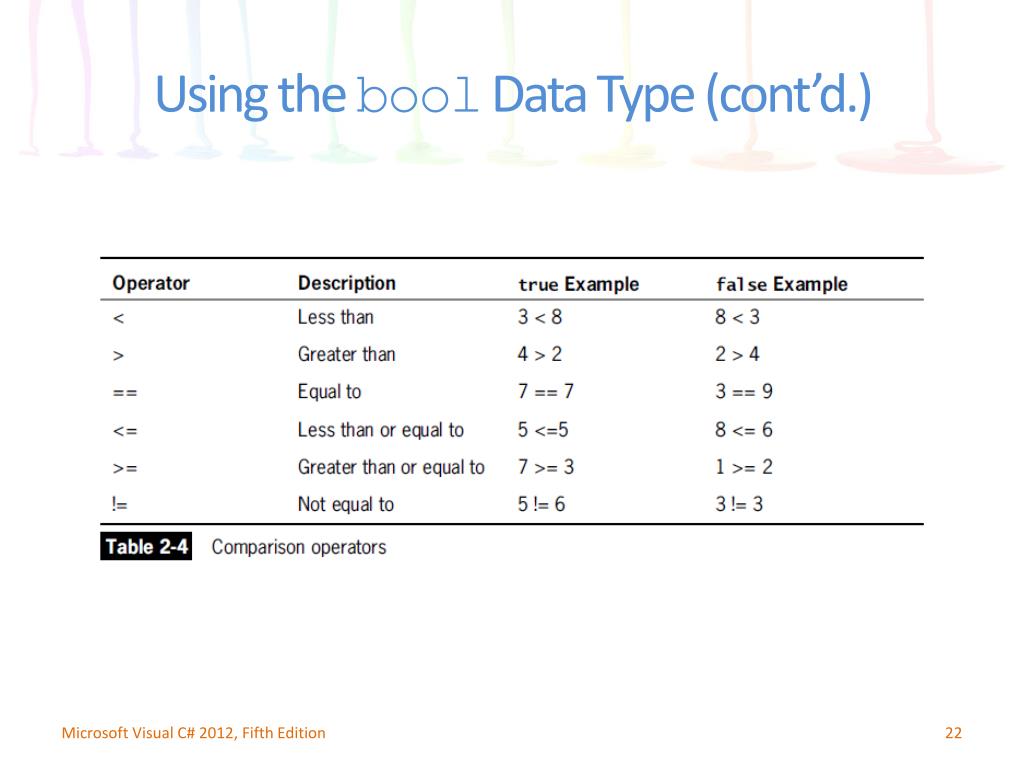 Using the bool Data Type (cont'd.)

| Operator | Description | true Example | false Example |
|---|---|---|---|
| < | Less than | 3 < 8 | 8 < 3 |
| > | Greater than | 4 > 2 | 2 > 4 |
| == | Equal to | 7 == 7 | 3 == 9 |
| <= | Less than or equal to | 5 <=5 | 8 <= 6 |
| >= | Greater than or equal to | 7 >= 3 | 1 >= 2 |
| != | Not equal to | 5 != 6 | 3 != 3 |

Table 2-4 Comparison operators

Microsoft Visual C# 2012, Fifth Edition

22